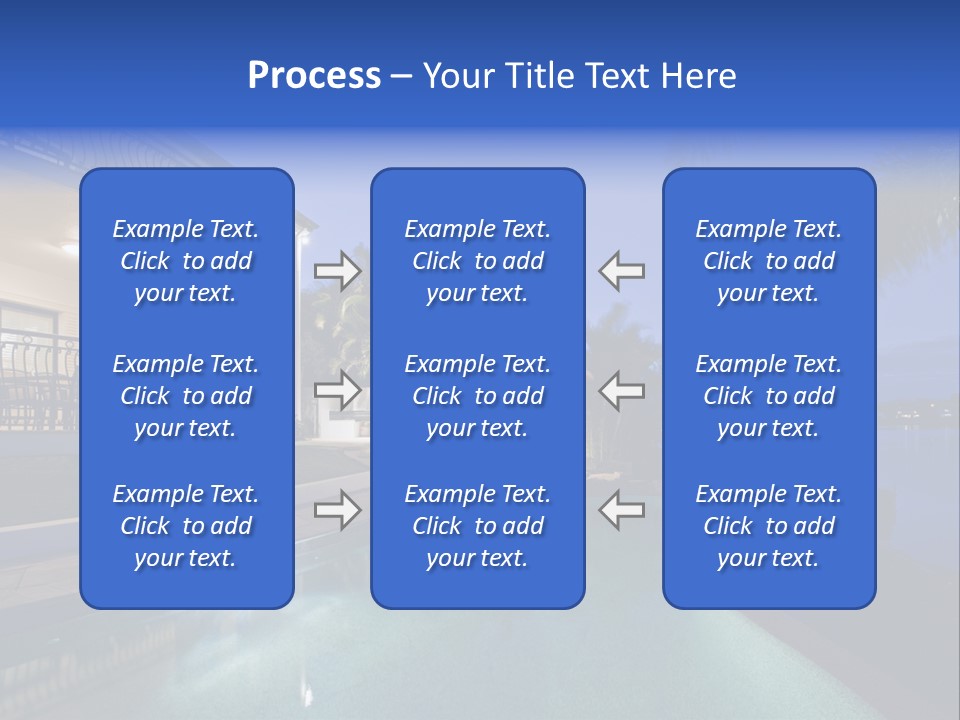 Process – Your Title Text Here

Example Text. Click to add your text.

Example Text. Click to add your text.

Example Text. Click to add your text.

Example Text. Click to add your text.

Example Text. Click to add your text.

Example Text. Click to add your text.

Example Text. Click to add your text.

Example Text. Click to add your text.

Example Text. Click to add your text.